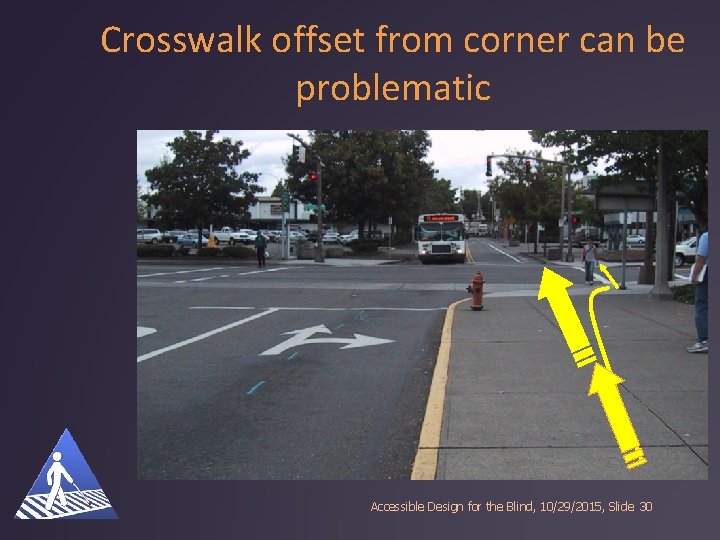 Crosswalk offset from corner can be problematic

Accessible Design for the Blind, 10/29/2015, Slide 30